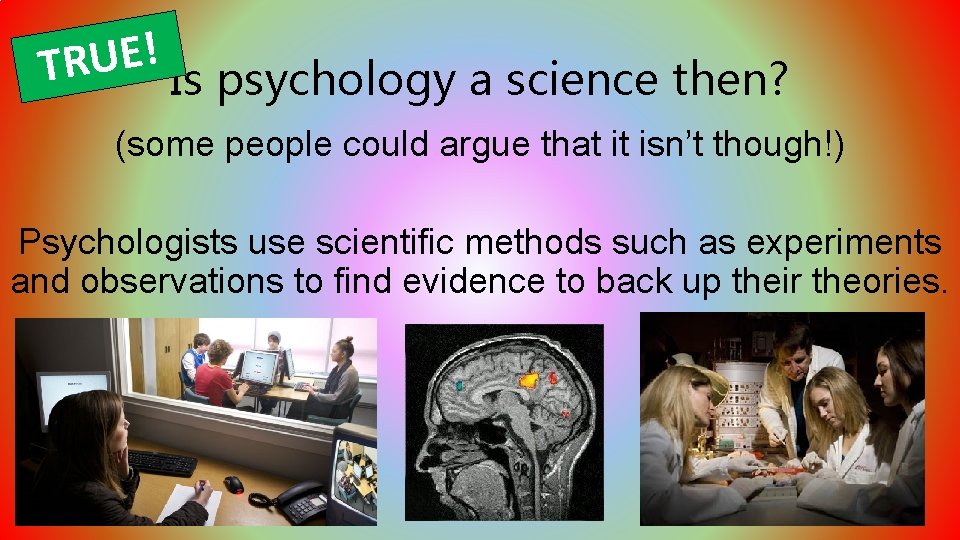 TRUE!

Is psychology a science then?

(some people could argue that it isn't though!)

Psychologists use scientific methods such as experiments and observations to find evidence to back up their theories.